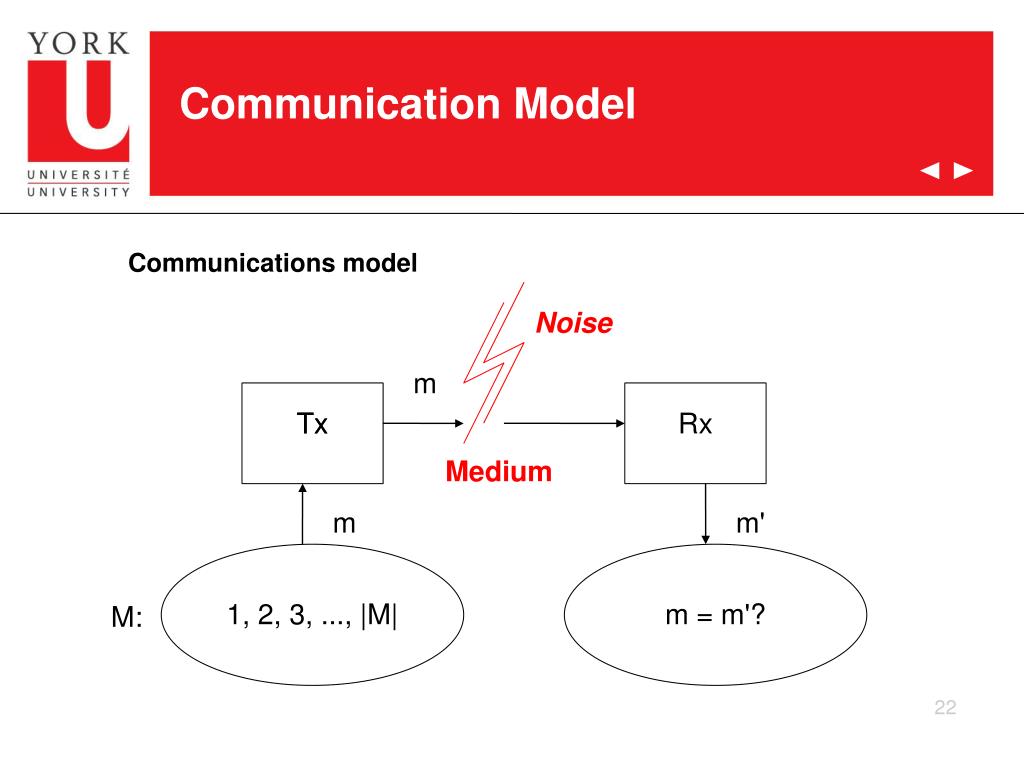 YORK
U
UNIVERSITÉ
UNIVERSITY

Communication Model

◄ ►

Communications model

Noise

m

Tx

Rx

Medium

m

m'

M:

1, 2, 3, ..., |M|

m = m'?

22